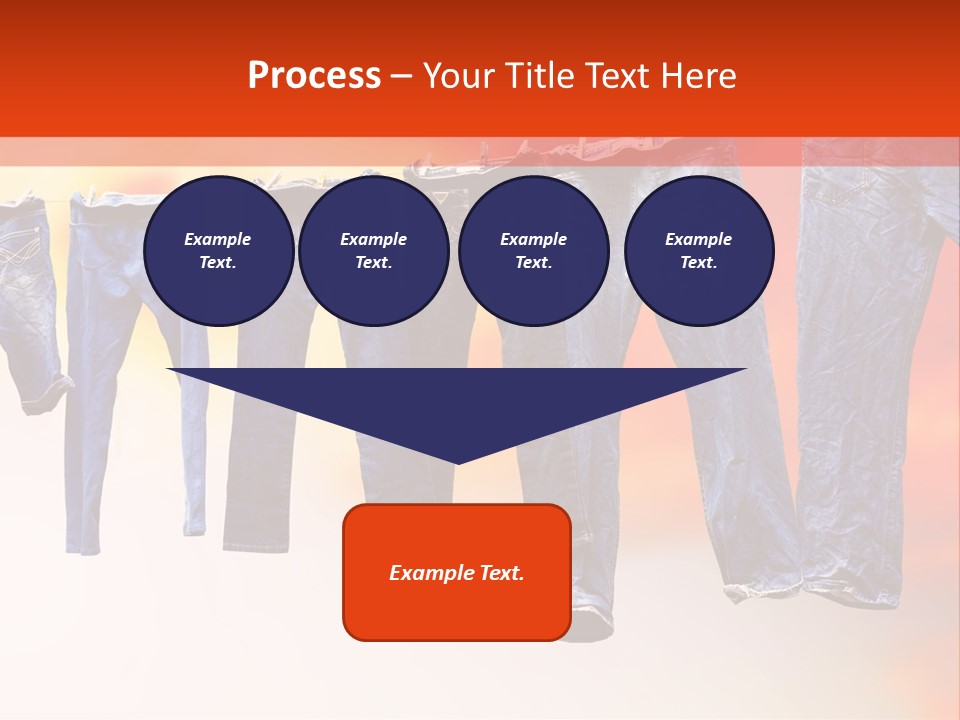 Process – Your Title Text Here

Example Text.

Example Text.

Example Text.

Example Text.

Example Text.